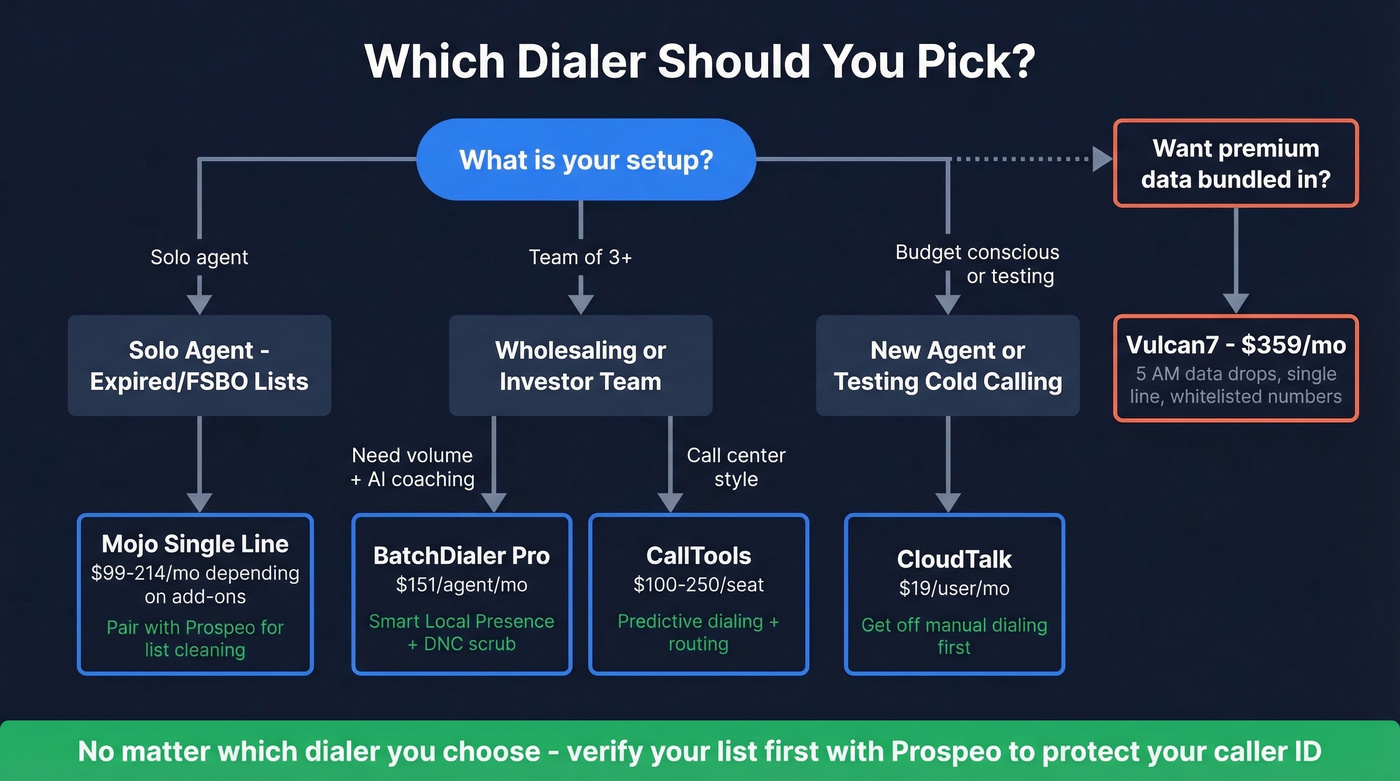 Which Dialer Should You Pick?

What is your setup?

Want premium data bundled in?

Solo agent

Team of 3+

Budget conscious or testing

Solo Agent - Expired/FSBO Lists

Wholesaling or Investor Team

New Agent or Testing Cold Calling

Vulcan7 - $359/mo
5 AM data drops, single line, whitelisted numbers

Need volume + AI coaching

Call center style

Mojo Single Line
$99-214/mo depending on add-ons
Pair with Prospeo for list cleaning

BatchDialer Pro
$151/agent/mo
Smart Local Presence + DNC scrub

CallTools
$100-250/seat
Predictive dialing + routing

CloudTalk
$19/user/mo
Get off manual dialing first

No matter which dialer you choose - verify your list first with Prospeo to protect your caller ID